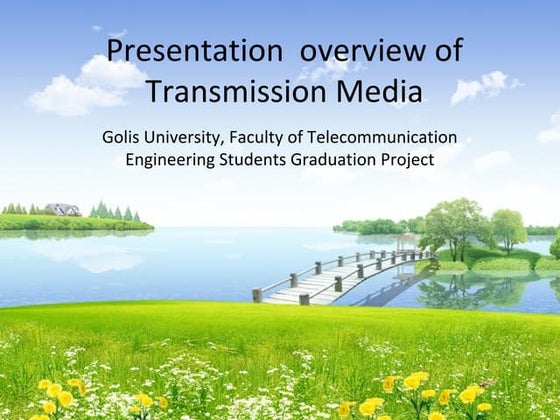 Presentation overview of Transmission Media

Golis University, Faculty of Telecommunication Engineering Students Graduation Project